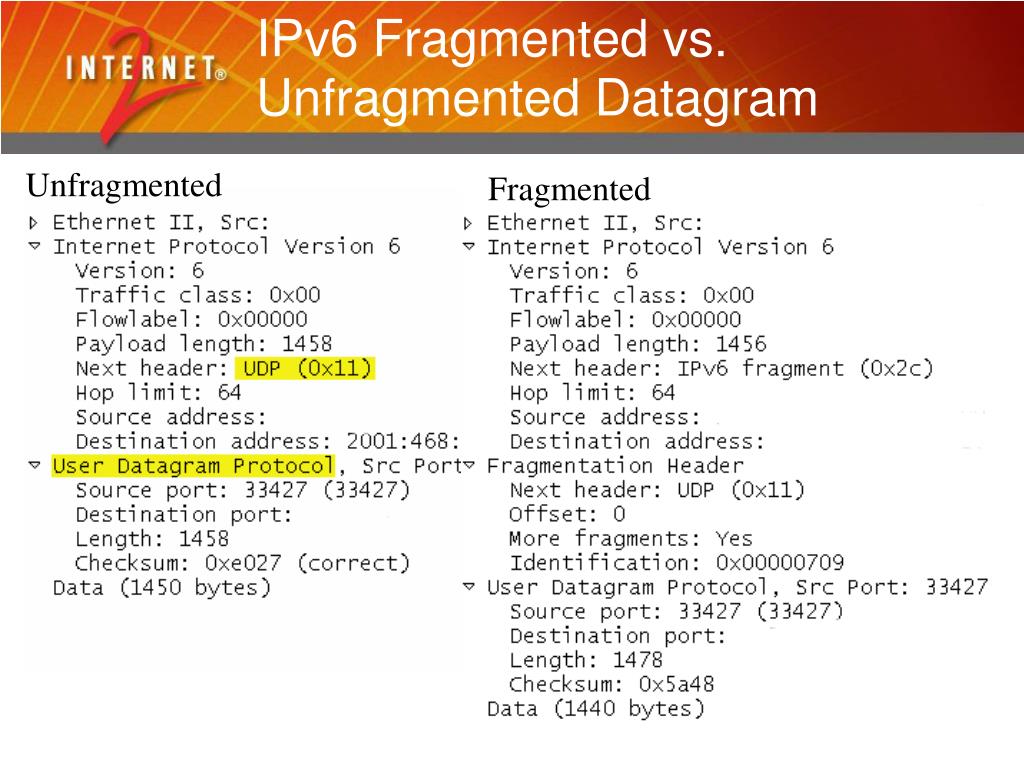 INTERNET®

IPv6 Fragmented vs. Unfragmented Datagram

Unfragmented

Ethernet II, Src:
Internet Protocol Version 6
Version: 6
Traffic class: 0x00
Flowlabel: 0x00000
Payload length: 1458
Next header: UDP (0x11)
Hop limit: 64
Source address:
Destination address: 2001:468:
User Datagram Protocol, Src Port
Source port: 33427 (33427)
Destination port:
Length: 1458
Checksum: 0xe027 (correct)
Data (1450 bytes)

Fragmented

Ethernet II, Src:
Internet Protocol Version 6
Version: 6
Traffic class: 0x00
Flowlabel: 0x00000
Payload length: 1456
Next header: IPv6 fragment (0x2c)
Hop limit: 64
Source address:
Destination address:
Fragmentation Header
Next header: UDP (0x11)
Offset: 0
More fragments: Yes
Identification: 0x00000709
User Datagram Protocol, Src Port: 33427
Source port: 33427 (33427)
Destination port:
Length: 1478
Checksum: 0x5a48
Data (1440 bytes)